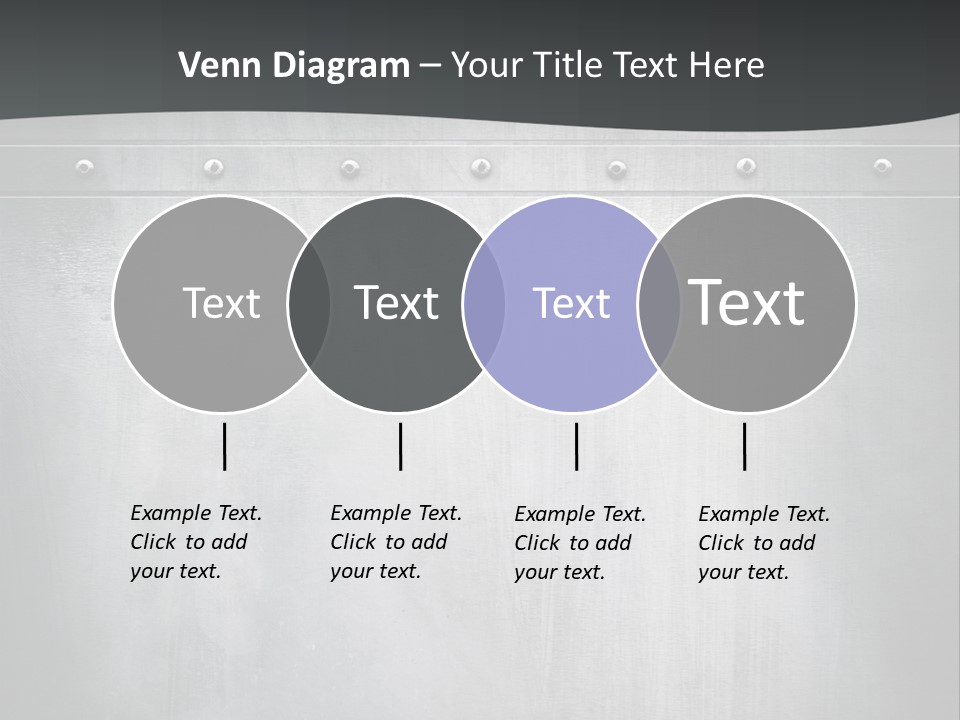 Venn Diagram – Your Title Text Here

Text

Text

Text

Text

Example Text. Click to add your text.

Example Text. Click to add your text.

Example Text. Click to add your text.

Example Text. Click to add your text.